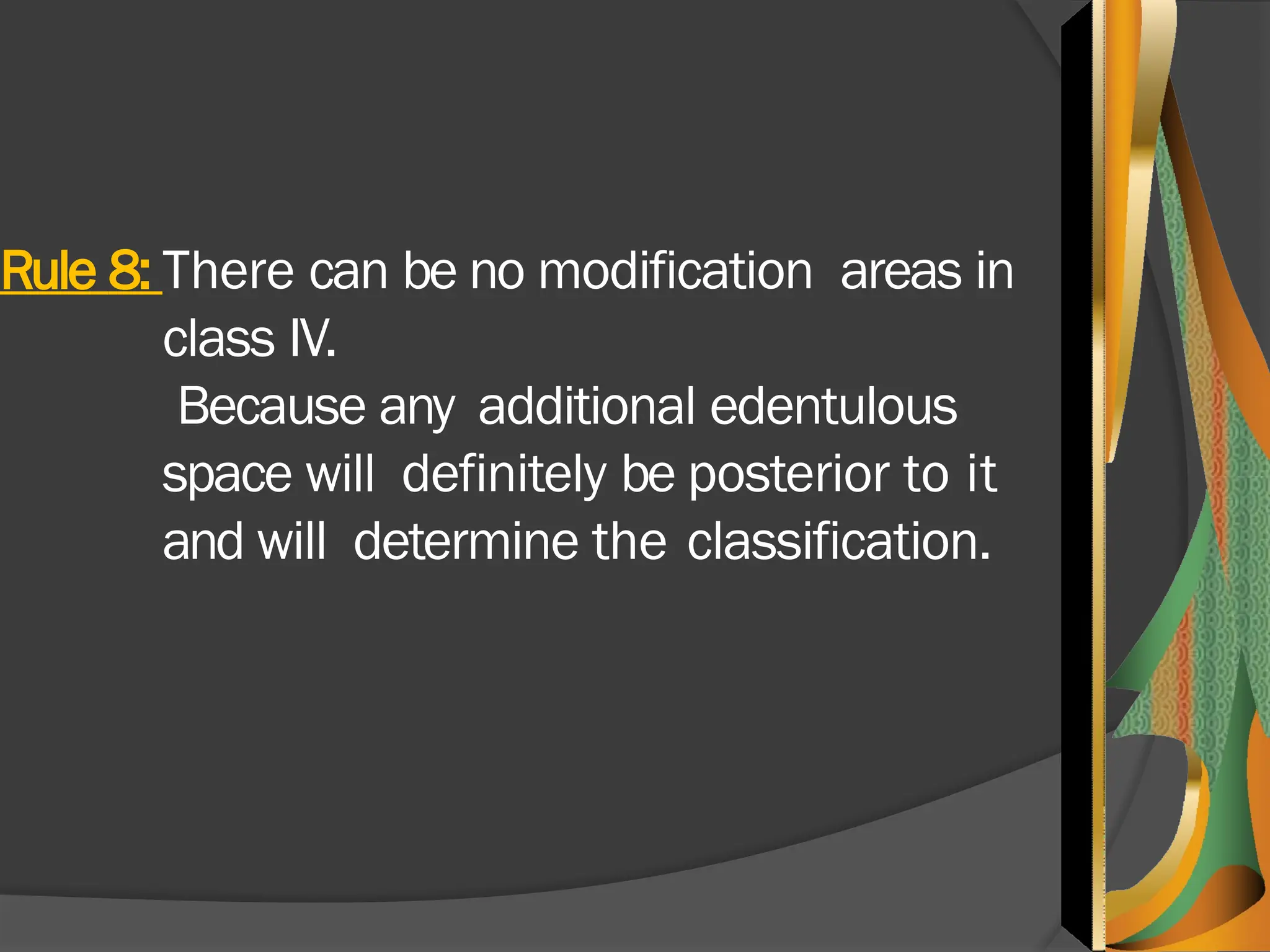 Rule 8: There can be no modification areas in class IV.

Because any additional edentulous space will definitely be posterior to it and will determine the classification.